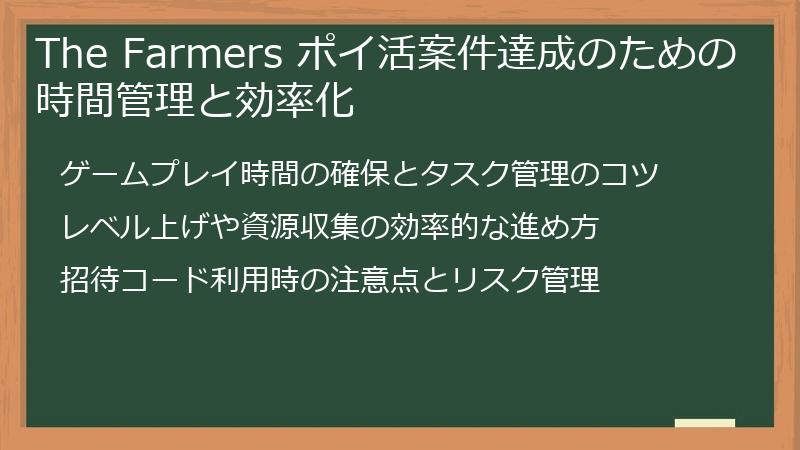 The Farmers ポイ活案件達成のための時間管理と効率化

ゲームプレイ時間の確保とタスク管理のコツ

レベル上げや資源収集の効率的な進め方

招待コード利用時の注意点とリスク管理